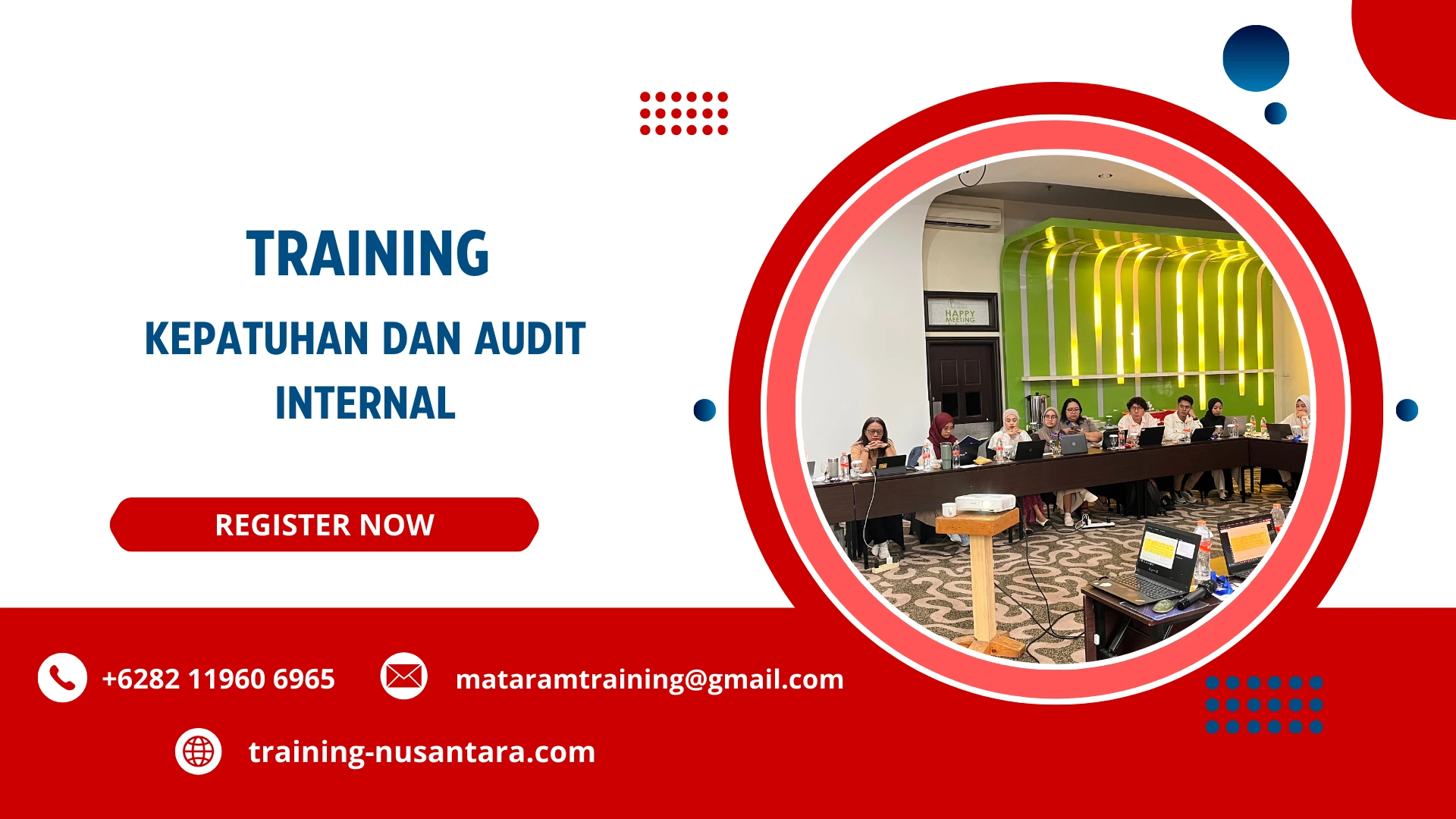 TRAINING

KEPATUHAN DAN AUDIT INTERNAL

REGISTER NOW

HAPPY MEETING

+6282 11960 6965

mataramtraining@gmail.com

training-nusantara.com